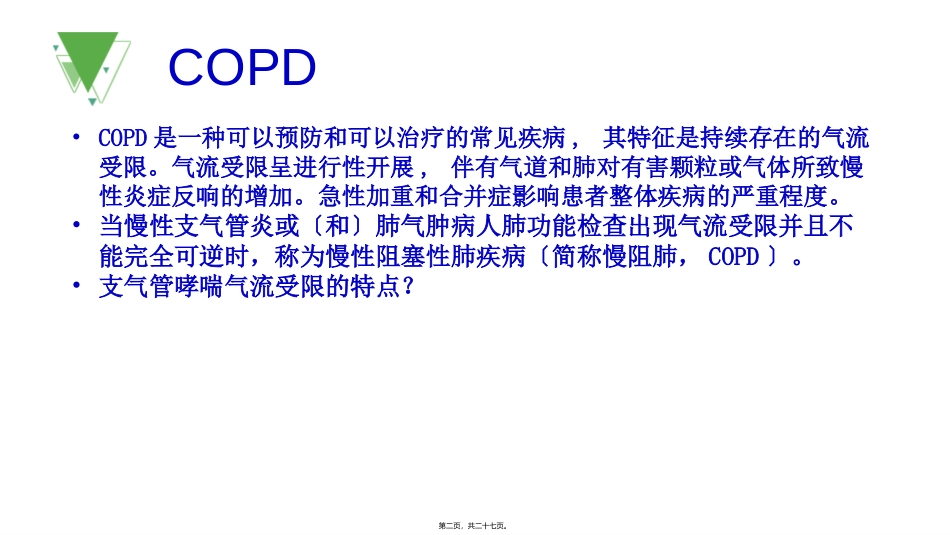 COPD

• COPD 是一种可以预防和可以治疗的常见疾病， 其特征是持续存在的气流受限。气流受限呈进行性开展， 伴有气道和肺对有害颗粒或气体所致慢性炎症反响的增加。急性加重和合并症影响患者整体疾病的严重程度。
• 当慢性支气管炎或〔和〕肺气肿病人肺功能检查出现气流受限并且不能完全可逆时，称为慢性阻塞性肺疾病〔简称慢阻肺， COPD 〕。
• 支气管哮喘气流受限的特点？

第二页，共二十七页。